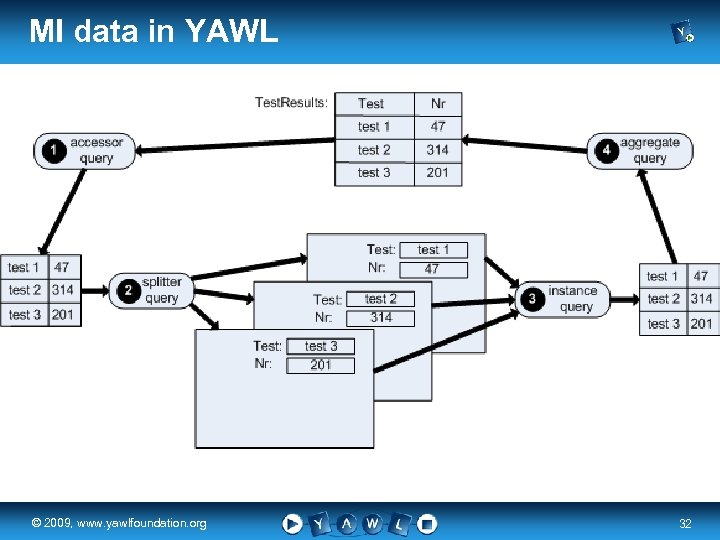 MI data in YAWL

TestResults:

| Test | Nr |
|---|---|
| test 1 | 47 |
| test 2 | 314 |
| test 3 | 201 |

1 accessor query

4 aggregate query

| test 1 | 47 |
|---|---|
| test 2 | 314 |
| test 3 | 201 |

2 splitter query

Test: test 1
Nr: 47

Test: test 2
Nr: 314

Test: test 3
Nr: 201

3 instance query

| test 1 | 47 |
|---|---|
| test 2 | 314 |
| test 3 | 201 |

© 2009, www.yawlfoundation.org

Y A W L

32